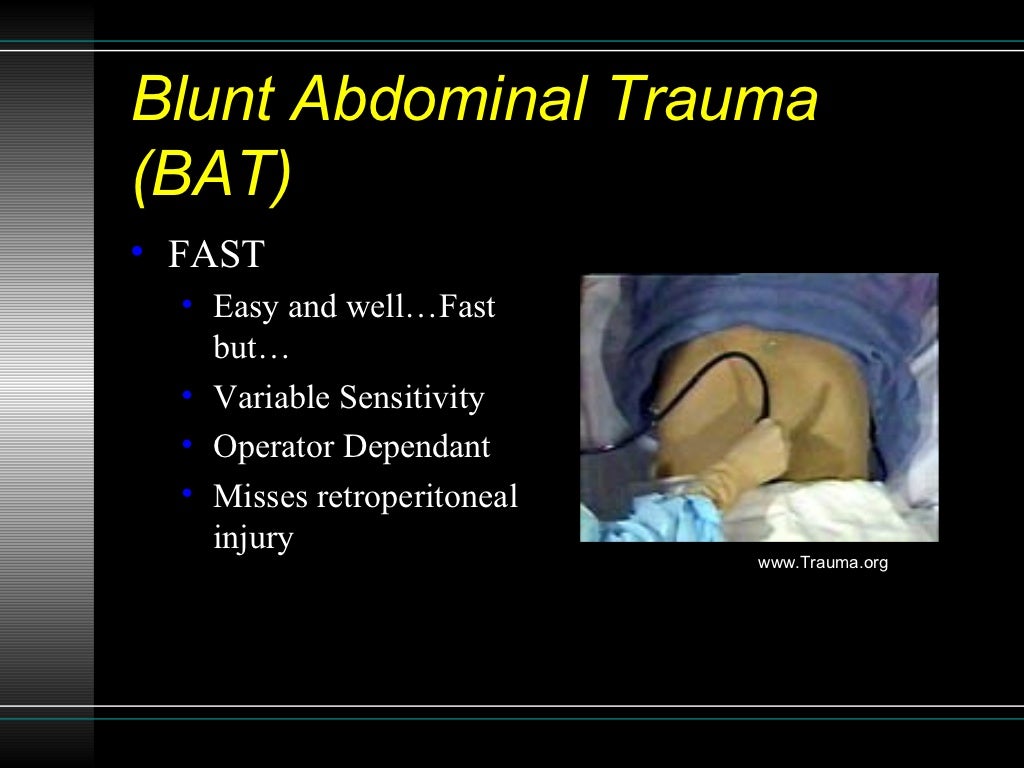 Blunt Abdominal Trauma (BAT)

• FAST
  • Easy and well…Fast but…
  • Variable Sensitivity
  • Operator Dependant
  • Misses retroperitoneal injury

www.Trauma.org